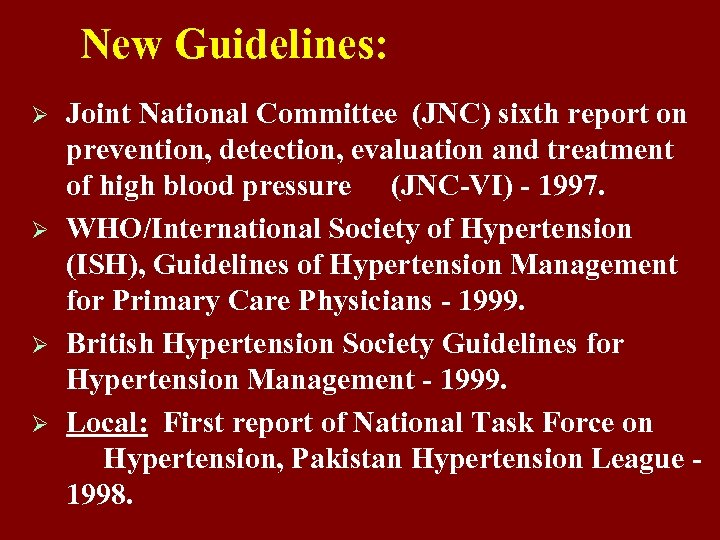 New Guidelines:

➢ Joint National Committee (JNC) sixth report on prevention, detection, evaluation and treatment of high blood pressure (JNC-VI) - 1997.

➢ WHO/International Society of Hypertension (ISH), Guidelines of Hypertension Management for Primary Care Physicians - 1999.

➢ British Hypertension Society Guidelines for Hypertension Management - 1999.

➢ Local: First report of National Task Force on Hypertension, Pakistan Hypertension League - 1998.